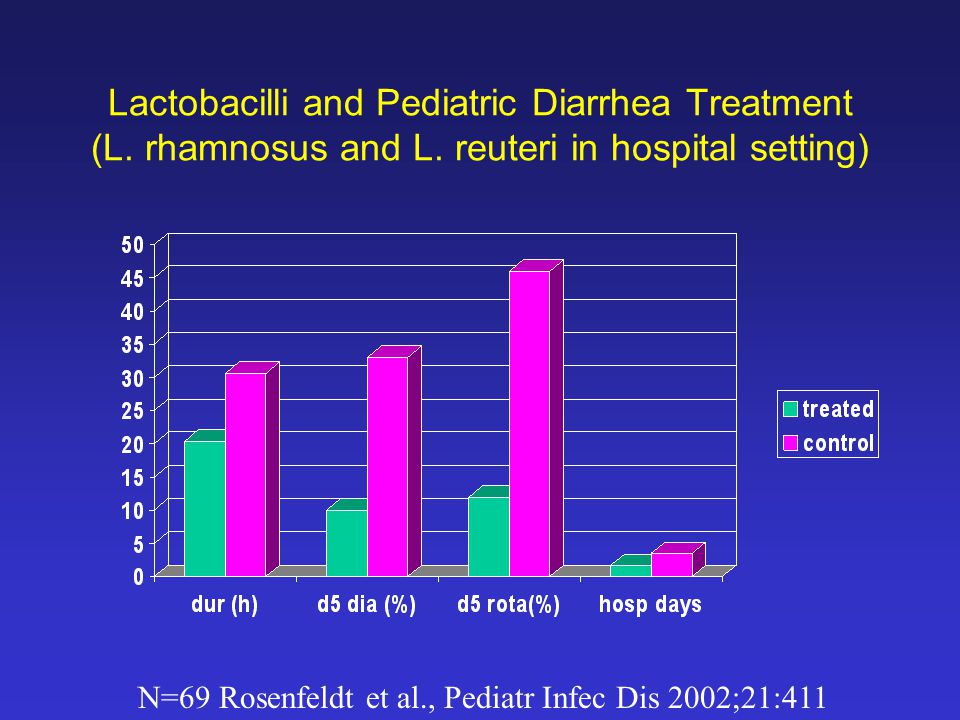 Lactobacilli and Pediatric Diarrhea Treatment
(L. rhamnosus and L. reuteri in hospital setting)

50
45
40
35
30
25
20
15
10
5
0

dur (h)
d5 dia (%)
d5 rota(%)
hosp days

treated
control

N=69 Rosenfeldt et al., Pediatr Infec Dis 2002;21:411